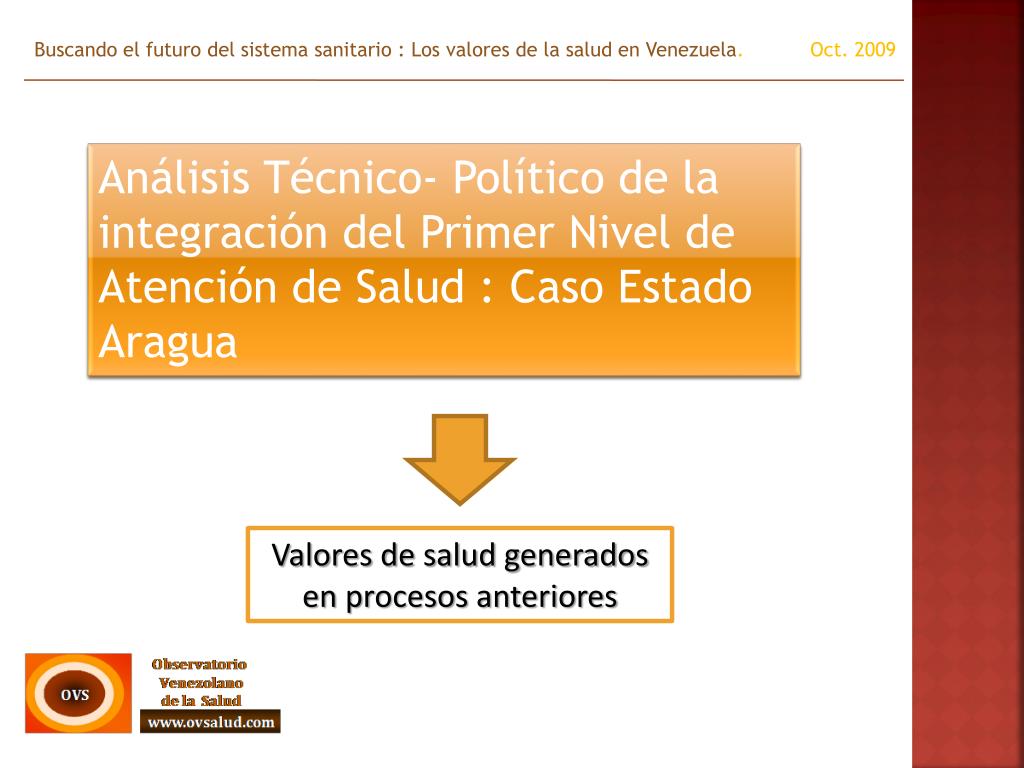 Buscando el futuro del sistema sanitario : Los valores de la salud en Venezuela. Oct. 2009

Análisis Técnico- Político de la integración del Primer Nivel de Atención de Salud : Caso Estado Aragua

Valores de salud generados en procesos anteriores

OVS

Observatorio Venezolano de la Salud

www.ovsalud.com